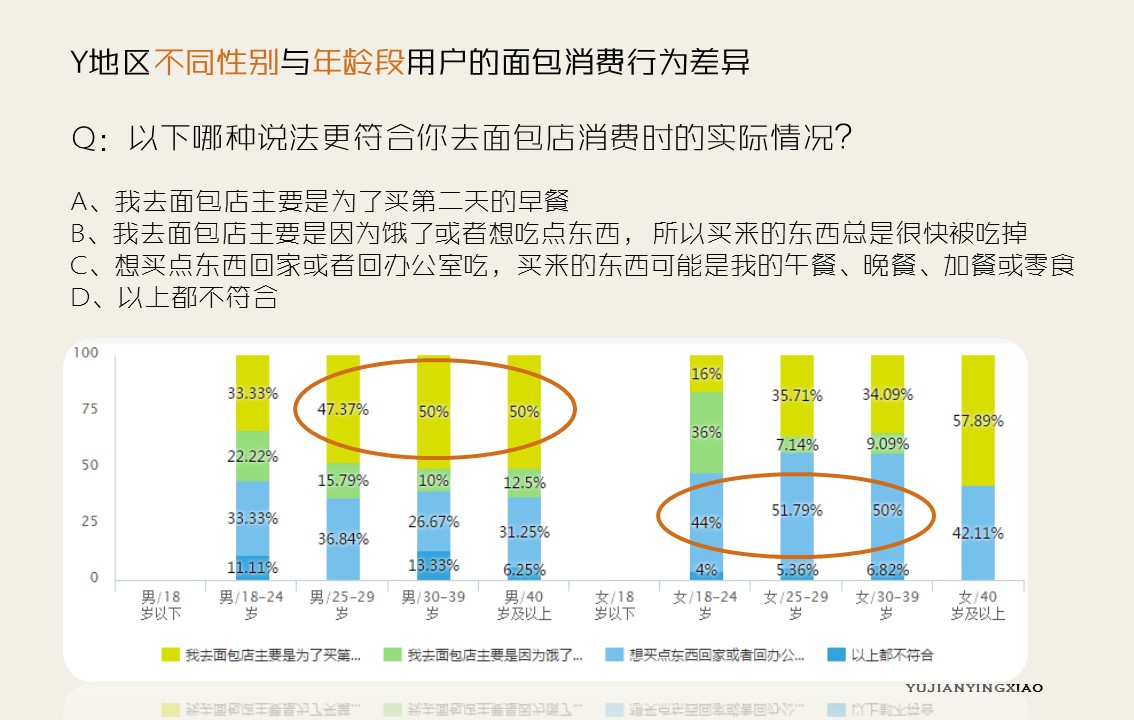 Y地区不同性别与年龄段用户的面包消费行为差异

Q：以下哪种说法更符合你去面包店消费时的实际情况？

A、我去面包店主要是为了买第二天的早餐
B、我去面包店主要是因为饿了或者想吃点东西，所以买来的东西总是很快被吃掉
C、想买点东西回家或者回办公室吃，买来的东西可能是我的午餐、晚餐、加餐或零食
D、以上都不符合

100
75
50
25
0

33.33%
22.22%
33.33%
11.11%

47.37%
15.79%
36.84%

50%
10%
26.67%
13.33%

50%
12.5%
31.25%
6.25%

16%
36%
44%
4%

35.71%
7.14%
51.79%
5.36%

34.09%
9.09%
50%
6.82%

57.89%
42.11%

男/18岁以下
男/18-24岁
男/25-29岁
男/30-39岁
男/40岁及以上
女/18岁以下
女/18-24岁
女/25-29岁
女/30-39岁
女/40岁及以上

我去面包店主要是为了买第... 我去面包店主要是因为饿了... 想买点东西回家或者回办公... 以上都不符合

YUJIANYINGXIAO